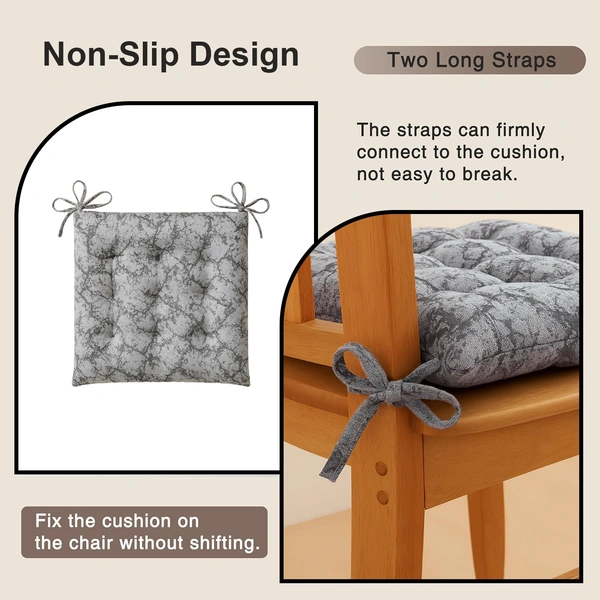 Non-Slip Design

Two Long Straps

The straps can firmly connect to the cushion, not easy to break.

Fix the cushion on the chair without shifting.